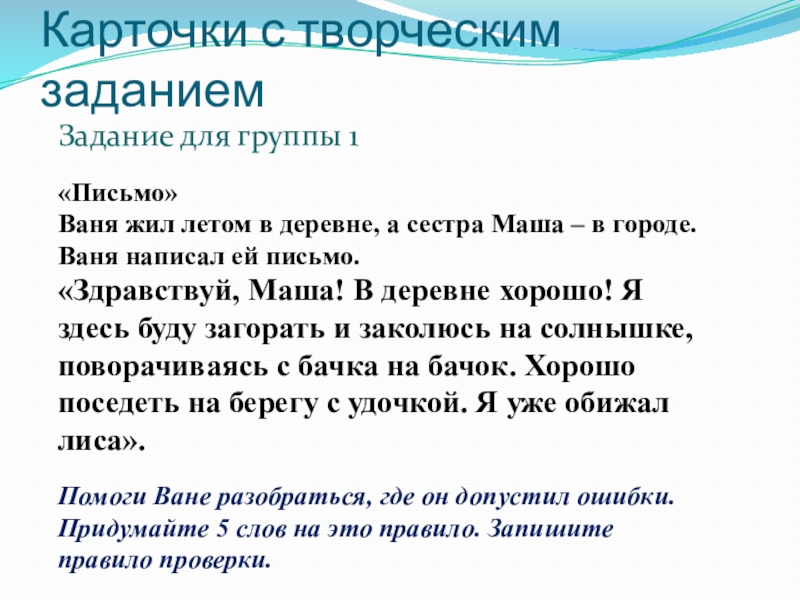 Карточки с творческим заданием
Задание для группы 1

«Письмо»
Ваня жил летом в деревне, а сестра Маша – в городе. Ваня написал ей письмо.
«Здравствуй, Маша! В деревне хорошо! Я здесь буду загорать и заколюсь на солнышке, поворачиваясь с бачка на бачок. Хорошо поседеть на берегу с удочкой. Я уже обижал лиса».

Помоги Ване разобраться, где он допустил ошибки. Придумайте 5 слов на это правило. Запишите правило проверки.